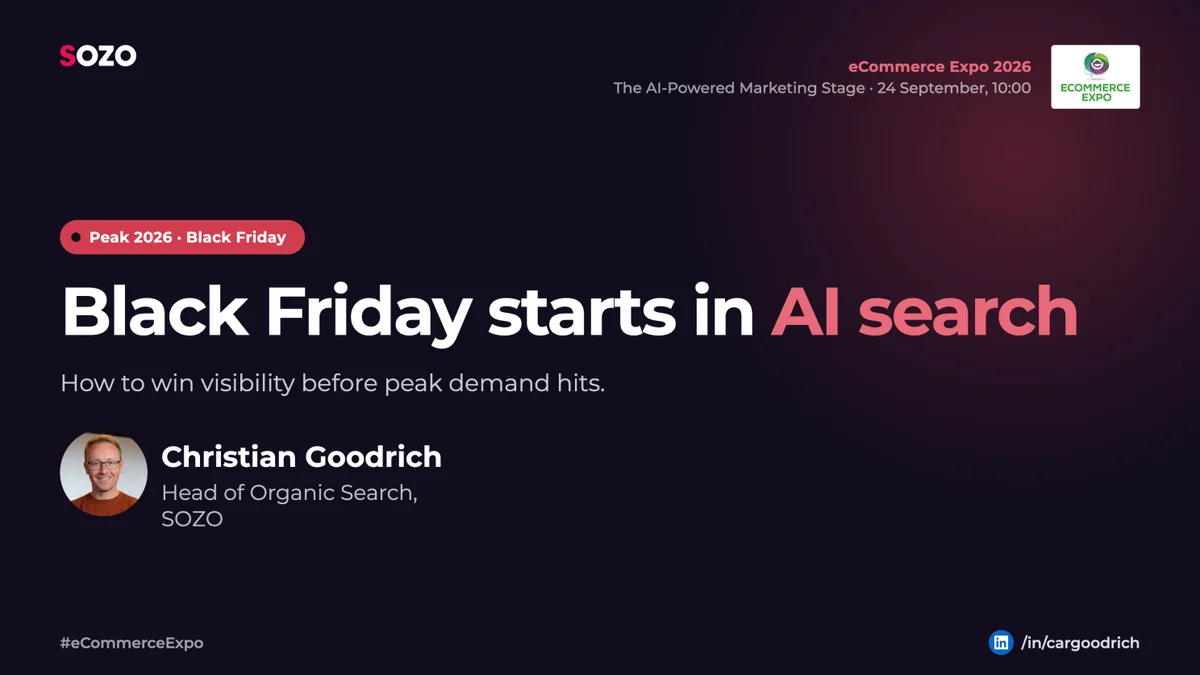 SOZO

eCommerce Expo 2026
The AI-Powered Marketing Stage · 24 September, 10:00

ECOMMERCE EXPO

Peak 2026 · Black Friday

Black Friday starts in AI search

How to win visibility before peak demand hits.

Christian Goodrich
Head of Organic Search, SOZO

#eCommerceExpo

/in/cargoodrich